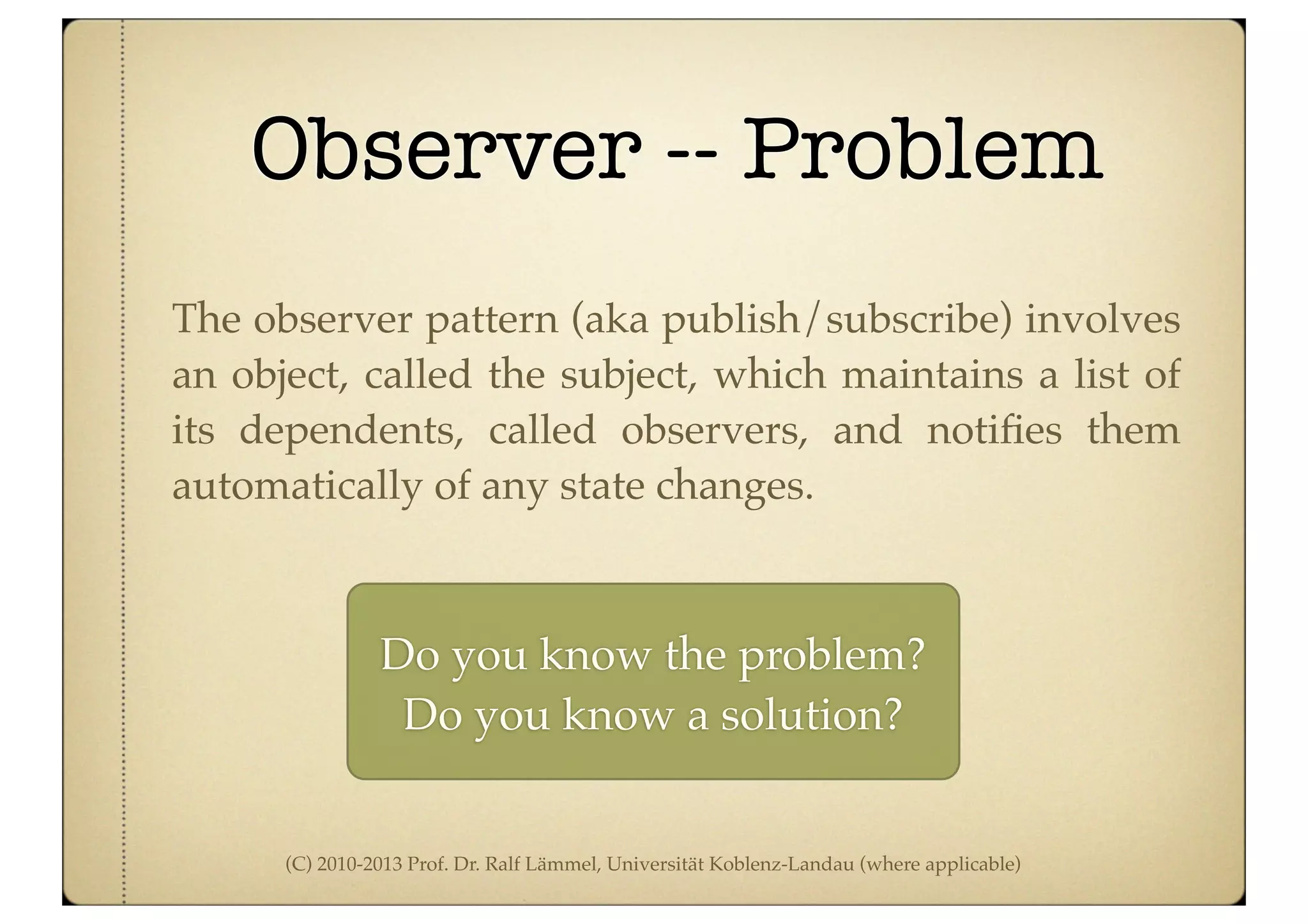 Observer -- Problem

The observer pattern (aka publish/subscribe) involves an object, called the subject, which maintains a list of its dependents, called observers, and notifies them automatically of any state changes.

Do you know the problem?
Do you know a solution?

(C) 2010-2013 Prof. Dr. Ralf Lämmel, Universität Koblenz-Landau (where applicable)